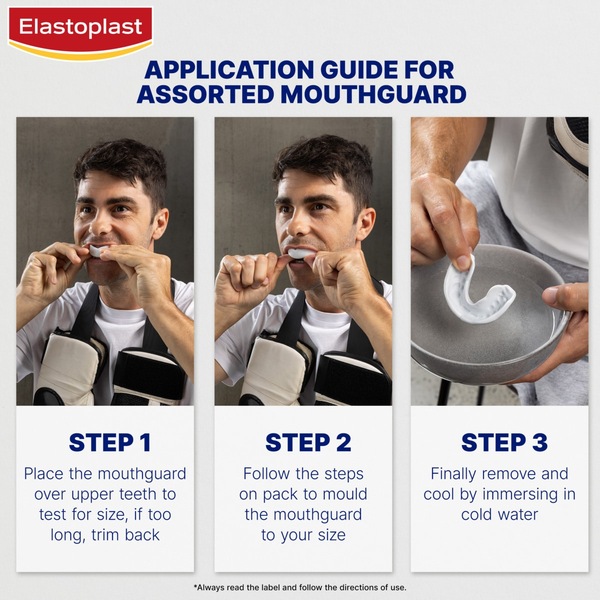 Elastoplast

APPLICATION GUIDE FOR ASSORTED MOUTHGUARD

STEP 1
Place the mouthguard over upper teeth to test for size, if too long, trim back

STEP 2
Follow the steps on pack to mould the mouthguard to your size

STEP 3
Finally remove and cool by immersing in cold water

*Always read the label and follow the directions of use.